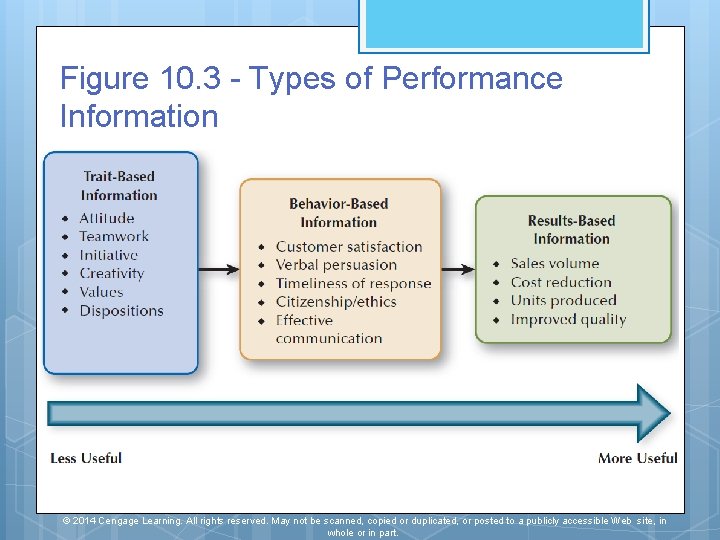 Figure 10.3 - Types of Performance Information

Trait-Based Information
• Attitude
• Teamwork
• Initiative
• Creativity
• Values
• Dispositions

Behavior-Based Information
• Customer satisfaction
• Verbal persuasion
• Timeliness of response
• Citizenship/ethics
• Effective communication

Results-Based Information
• Sales volume
• Cost reduction
• Units produced
• Improved quality

Less Useful

More Useful

© 2014 Cengage Learning. All rights reserved. May not be scanned, copied or duplicated, or posted to a publicly accessible Web site, in whole or in part.